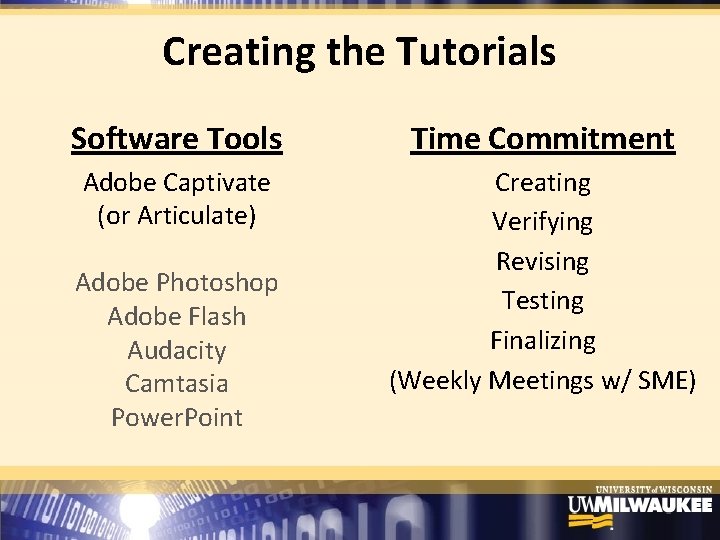 Creating the Tutorials

Software Tools

Adobe Captivate
(or Articulate)

Adobe Photoshop
Adobe Flash
Audacity
Camtasia
PowerPoint

Time Commitment

Creating
Verifying
Revising
Testing
Finalizing
(Weekly Meetings w/ SME)

UNIVERSITY of WISCONSIN
UWMILWAUKEE